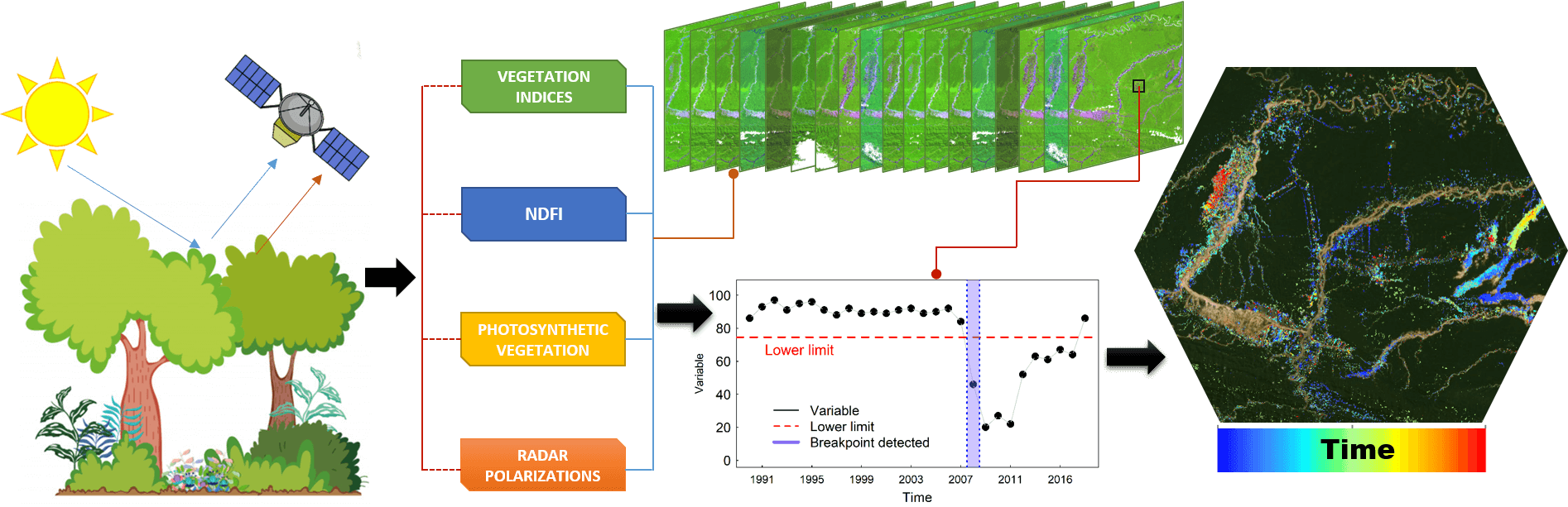 VEGETATION INDICES

NDFI

PHOTOSYNTHETIC VEGETATION

RADAR POLARIZATIONS

100
80
60
40
20
0

Variable

Lower limit

Variable
Lower limit
Breakpoint detected

1991 1995 1999 2003 2007 2011 2016

Time

Time